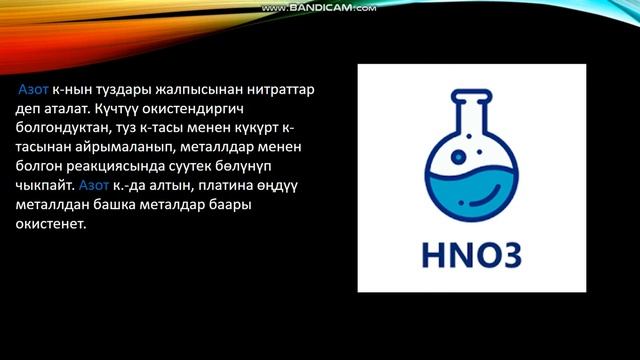 www.BANDICAM.com

Азот к-нын туздары жалпысынан нитраттар деп аталат. Күчтүү окистендиргич болгондуктан, туз к-тасы менен күкүрт к-тасынан айрымаланып, металлдар менен болгон реакциясында суутек бөлүнүп чыкпайт. Азот к.-да алтын, платина өңдүү металлдан башка металдар баары окистенет.

HNO3